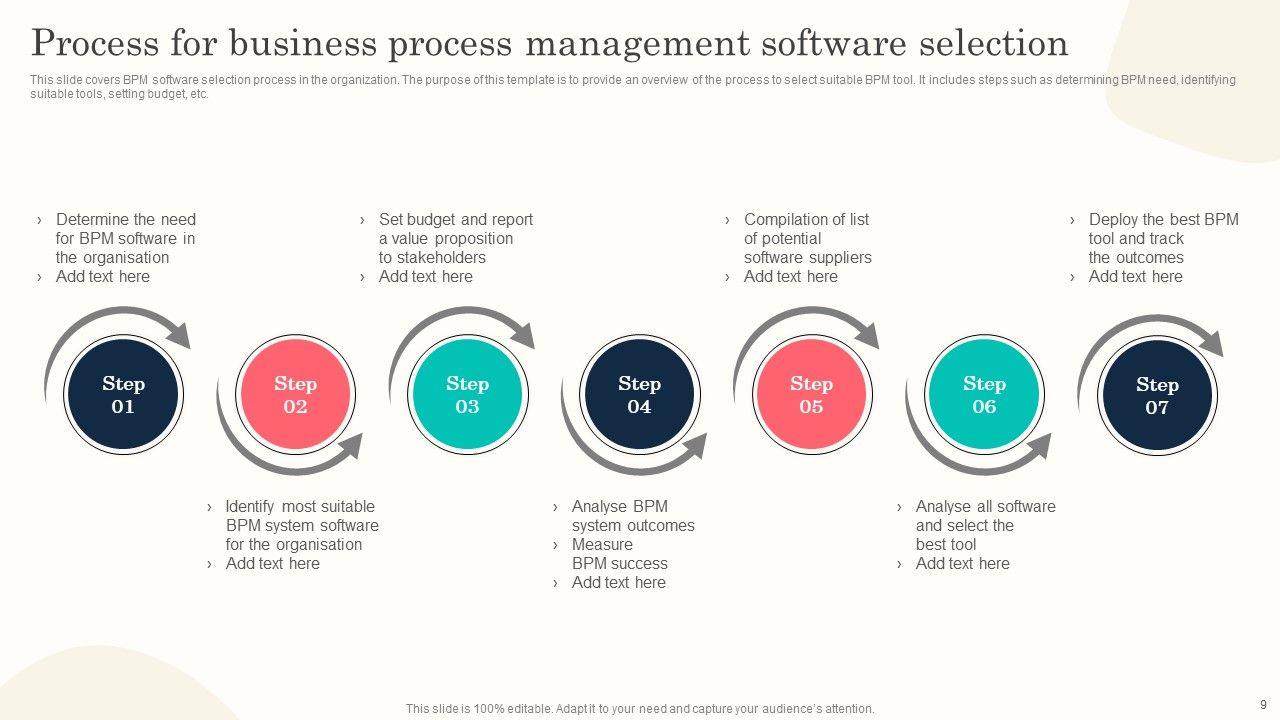 Process for business process management software selection

This slide covers BPM software selection process in the organization. The purpose of this template is to provide an overview of the process to select suitable BPM tool. It includes steps such as determining BPM need, identifying suitable tools, setting budget, etc.

› Determine the need for BPM software in the organisation
› Add text here

› Set budget and report a value proposition to stakeholders
› Add text here

› Compilation of list of potential software suppliers
› Add text here

› Deploy the best BPM tool and track the outcomes
› Add text here

Step 01

Step 02

Step 03

Step 04

Step 05

Step 06

Step 07

› Identify most suitable BPM system software for the organisation
› Add text here

› Analyse BPM system outcomes
› Measure BPM success
› Add text here

› Analyse all software and select the best tool
› Add text here

This slide is 100% editable. Adapt it to your need and capture your audience's attention.

9